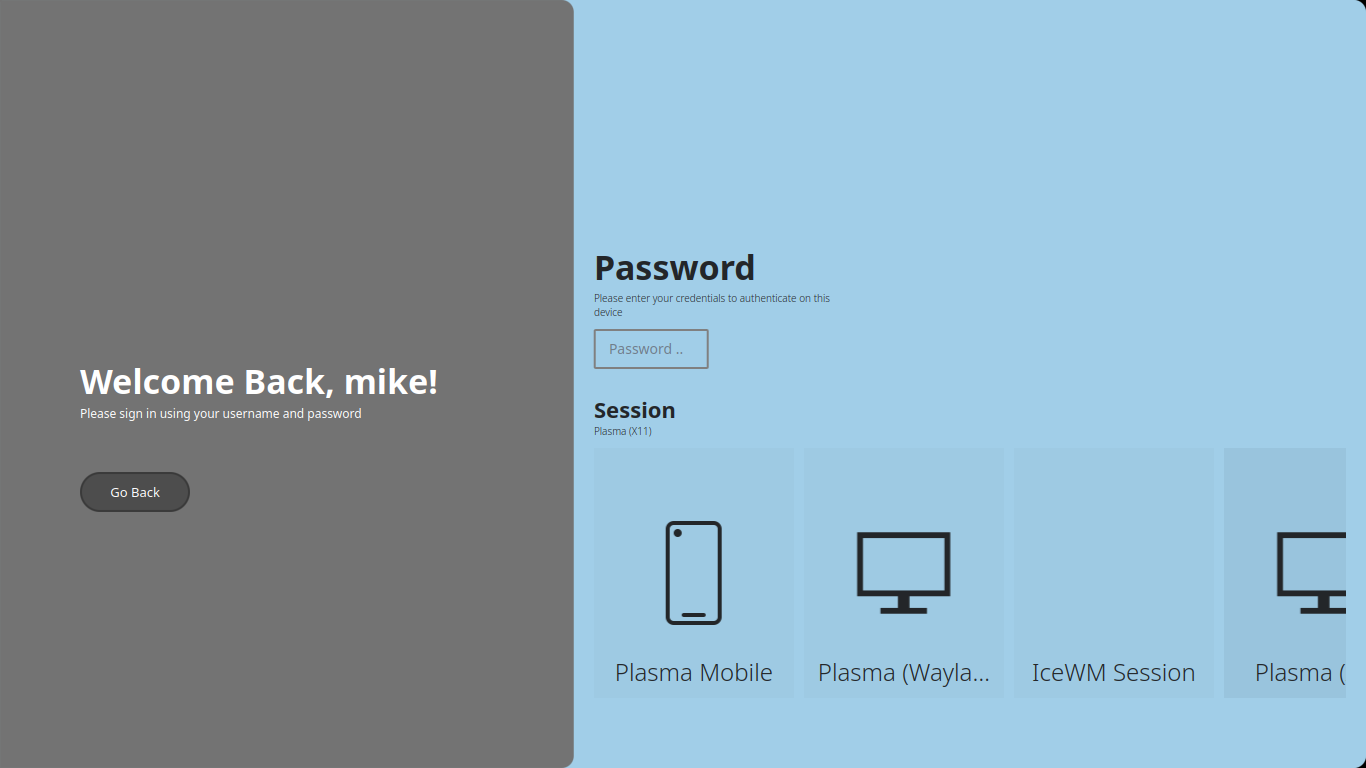 Welcome Back, mike!
Please sign in using your username and password

Go Back

Password
Please enter your credentials to authenticate on this device

Password ..

Session
Plasma (X11)

Plasma Mobile

Plasma (Wayla...

IceWM Session

Plasma (